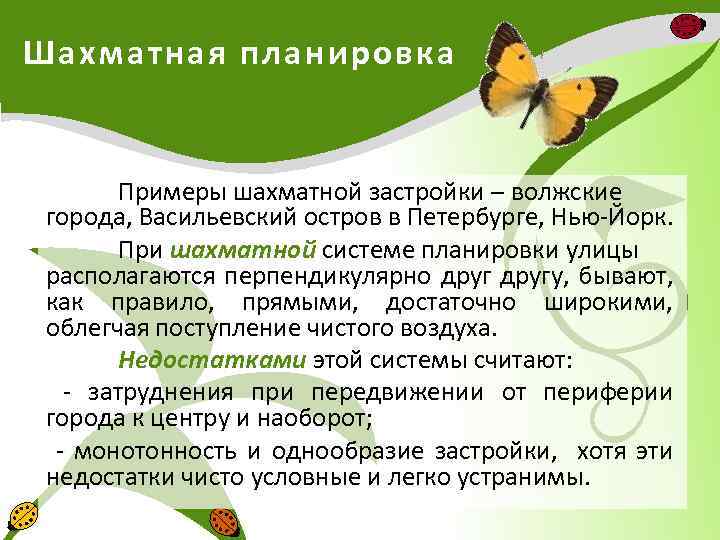 Шахматная планировка

Примеры шахматной застройки – волжские города, Васильевский остров в Петербурге, Нью-Йорк.

При шахматной системе планировки улицы располагаются перпендикулярно друг другу, бывают, как правило, прямыми, достаточно широкими, облегчая поступление чистого воздуха.

Недостатками этой системы считают:

- затруднения при передвижении от периферии города к центру и наоборот;

- монотонность и однообразие застройки, хотя эти недостатки чисто условные и легко устранимы.